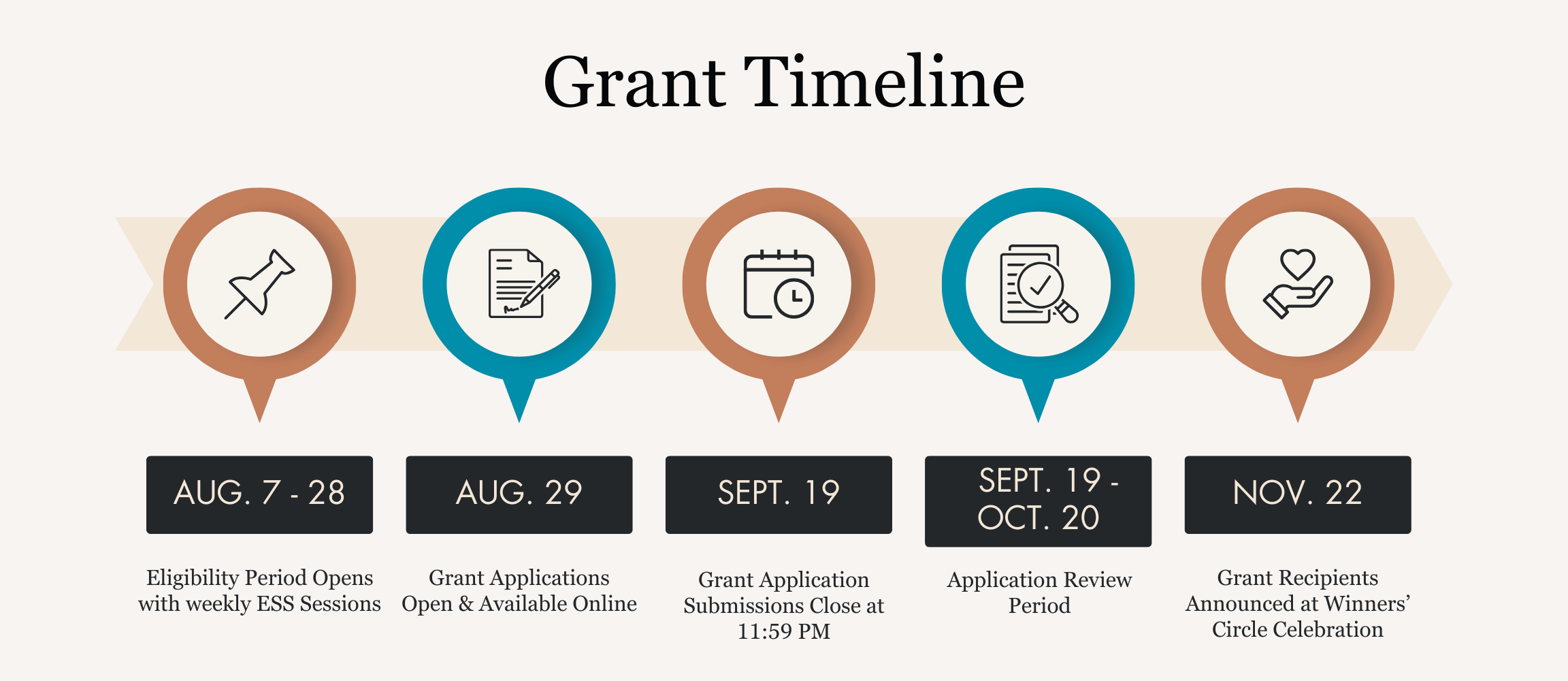 Grant Timeline

AUG. 7 - 28

Eligibility Period Opens with weekly ESS Sessions

AUG. 29

Grant Applications Open & Available Online

SEPT. 19

Grant Application Submissions Close at 11:59 PM

SEPT. 19 - OCT. 20

Application Review Period

NOV. 22

Grant Recipients Announced at Winners' Circle Celebration